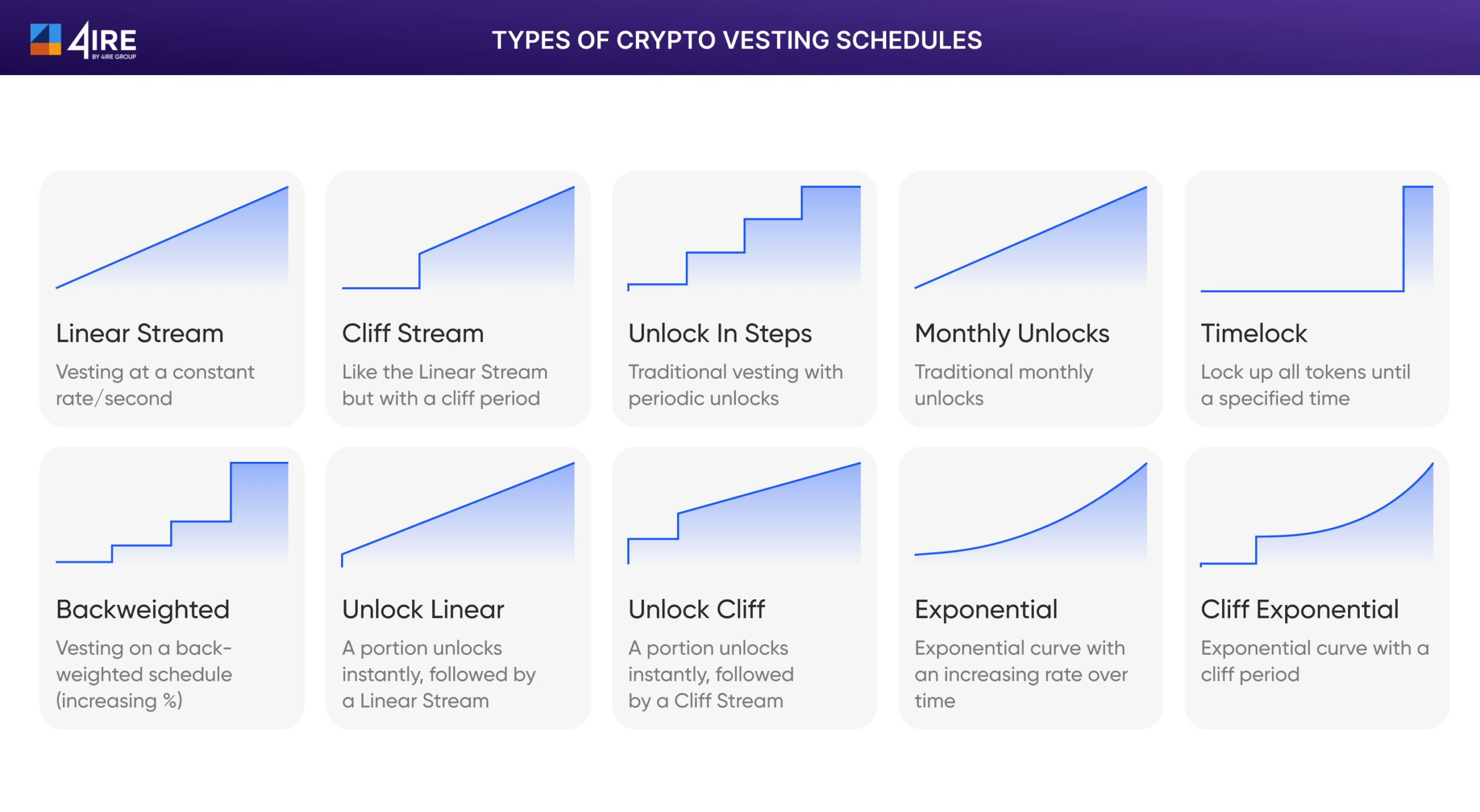 4IRE
BY 4IRE GROUP

TYPES OF CRYPTO VESTING SCHEDULES

Linear Stream
Vesting at a constant rate/second

Cliff Stream
Like the Linear Stream but with a cliff period

Unlock In Steps
Traditional vesting with periodic unlocks

Monthly Unlocks
Traditional monthly unlocks

Timelock
Lock up all tokens until a specified time

Backweighted
Vesting on a back-weighted schedule (increasing %)

Unlock Linear
A portion unlocks instantly, followed by a Linear Stream

Unlock Cliff
A portion unlocks instantly, followed by a Cliff Stream

Exponential
Exponential curve with an increasing rate over time

Cliff Exponential
Exponential curve with a cliff period